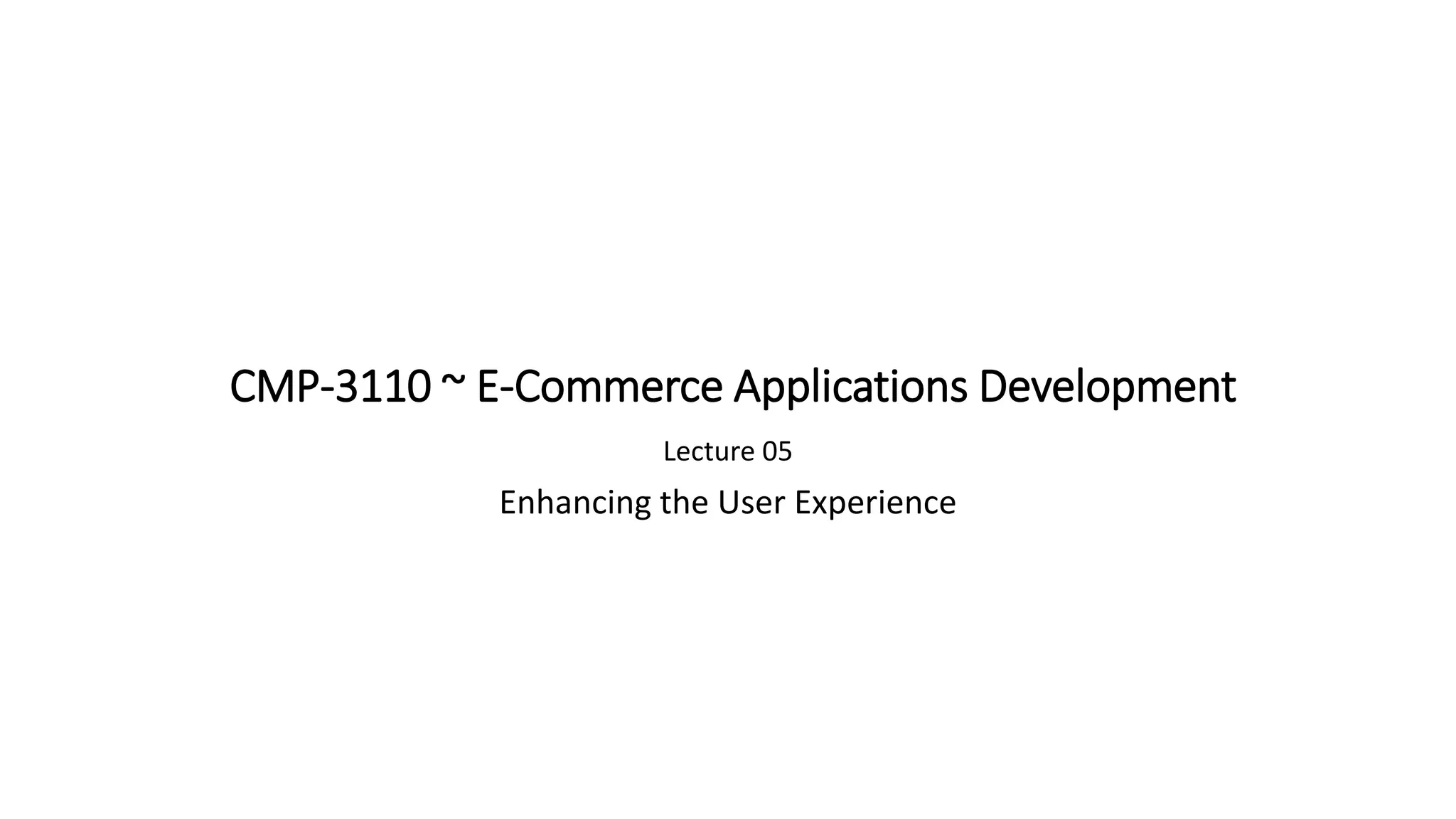 CMP-3110 ~ E-Commerce Applications Development

Lecture 05

Enhancing the User Experience